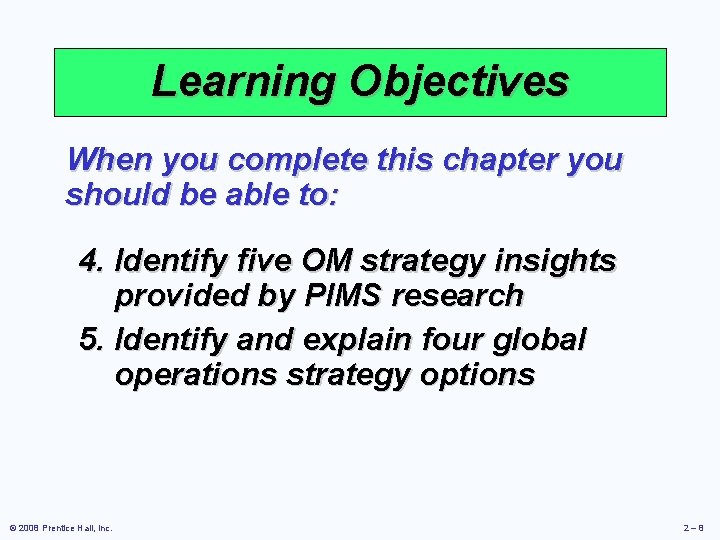 Learning Objectives

When you complete this chapter you should be able to:

4. Identify five OM strategy insights provided by PIMS research

5. Identify and explain four global operations strategy options

© 2008 Prentice Hall, Inc.

2 – 8